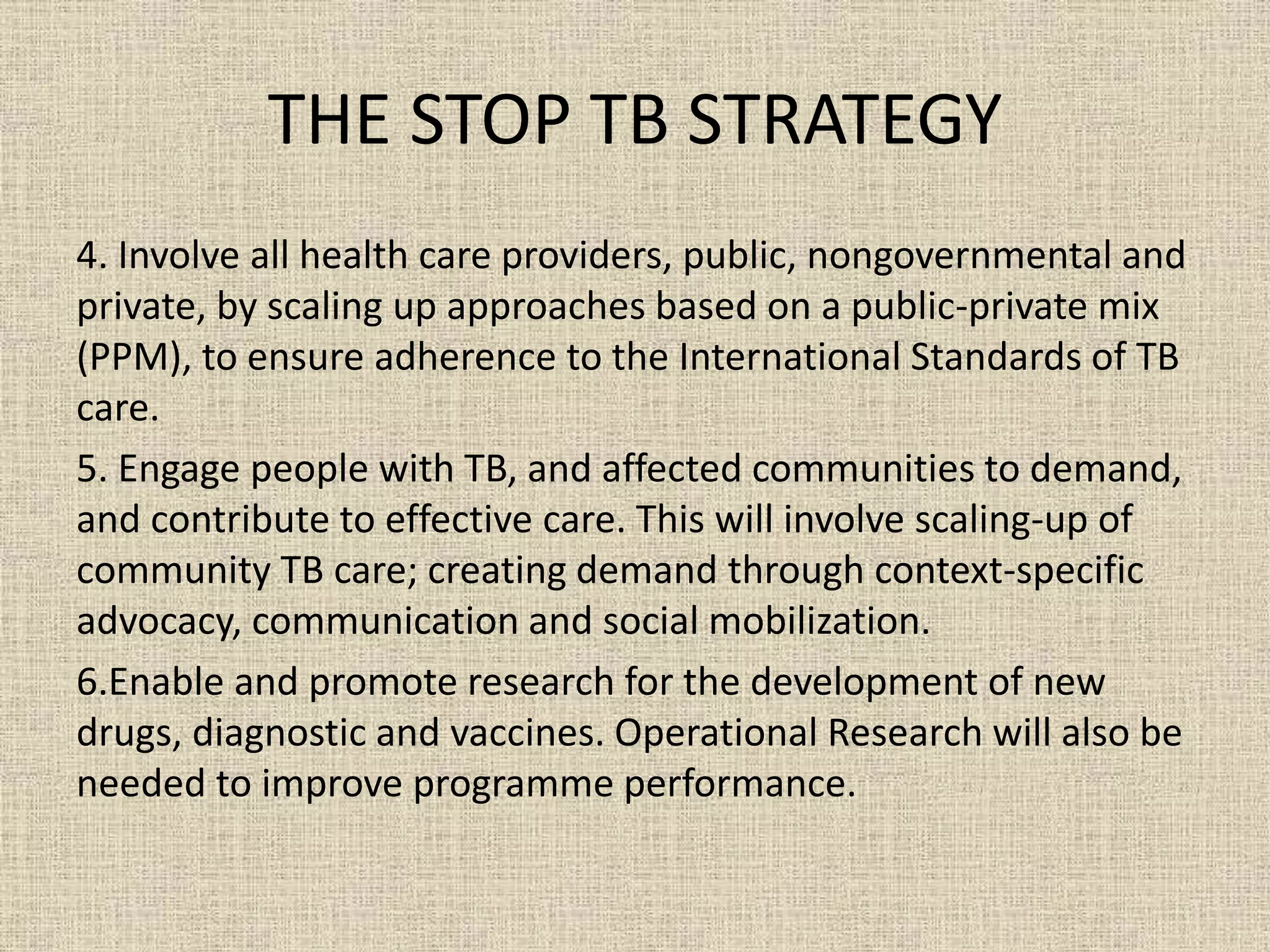 THE STOP TB STRATEGY

4. Involve all health care providers, public, nongovernmental and private, by scaling up approaches based on a public-private mix (PPM), to ensure adherence to the International Standards of TB care.

5. Engage people with TB, and affected communities to demand, and contribute to effective care. This will involve scaling-up of community TB care; creating demand through context-specific advocacy, communication and social mobilization.

6.Enable and promote research for the development of new drugs, diagnostic and vaccines. Operational Research will also be needed to improve programme performance.